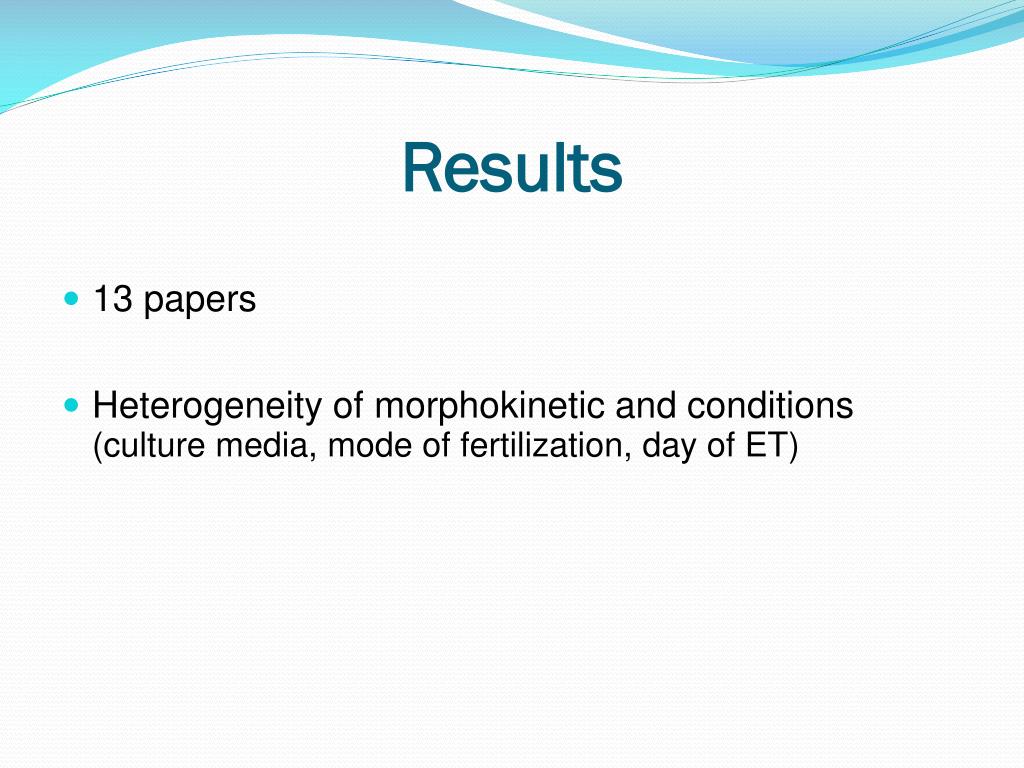 Results

13 papers

Heterogeneity of morphokinetic and conditions (culture media, mode of fertilization, day of ET)